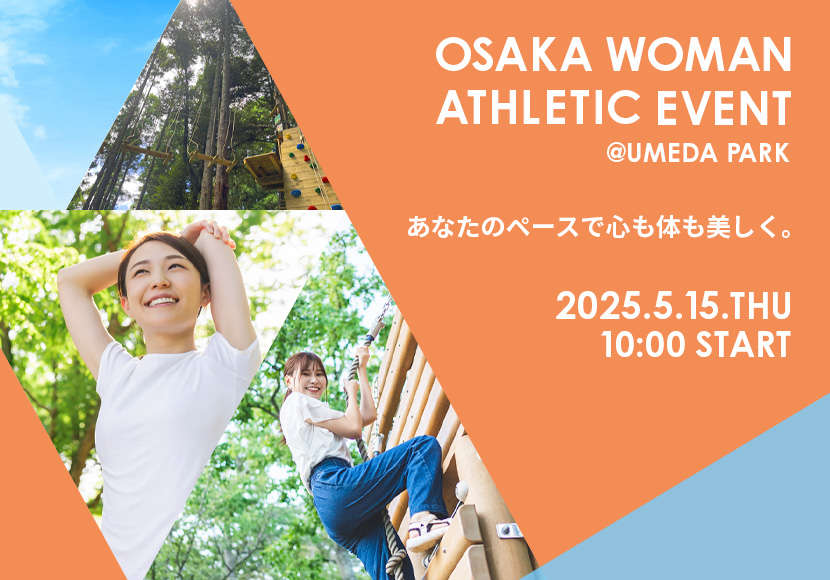 OSAKA WOMAN ATHLETIC EVENT
@UMEDA PARK

あなたのペースで心も体も美しく。

2025.5.15.THU
10:00 START